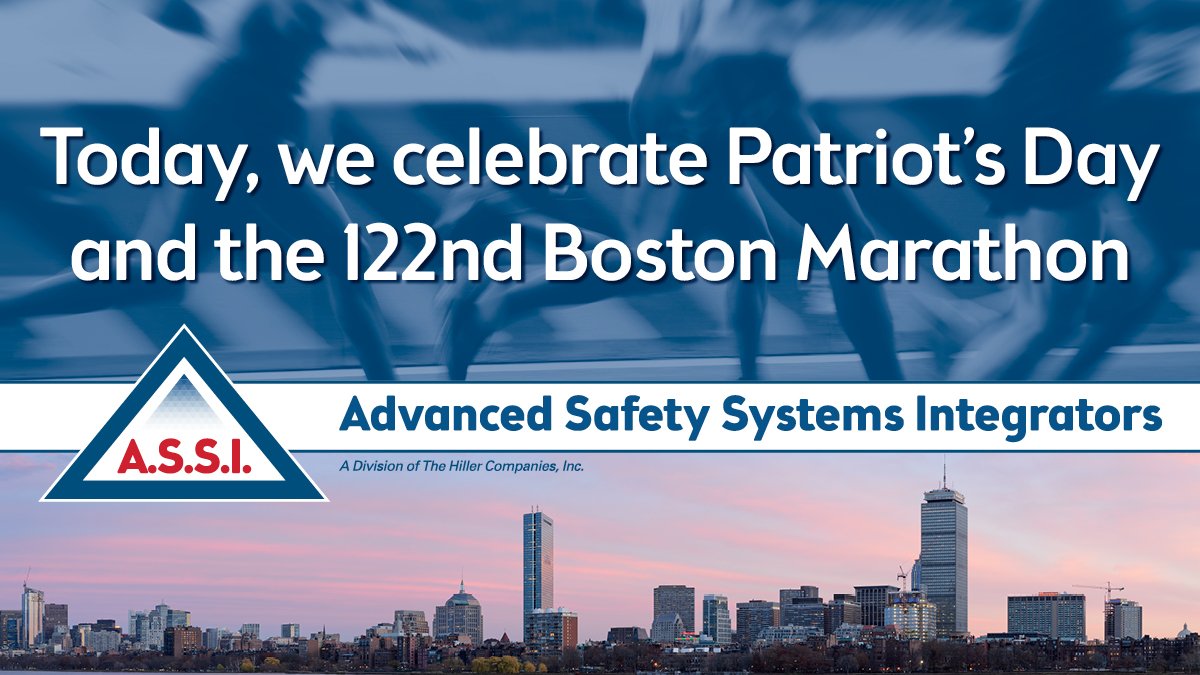 Today, we celebrate Patriot's Day and the 122nd Boston Marathon

A.S.S.I.

Advanced Safety Systems Integrators

A Division of The Hiller Companies, Inc.